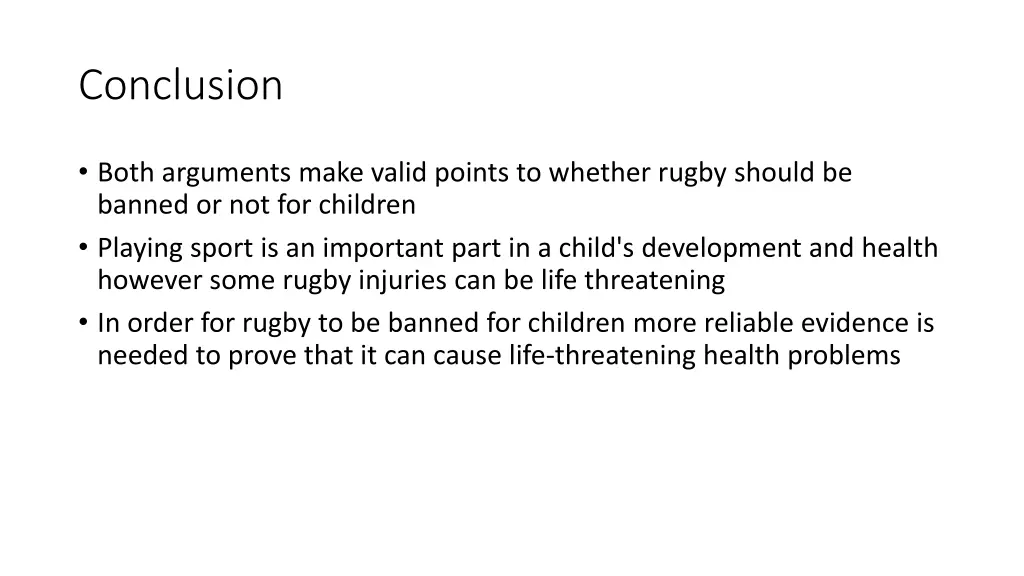 Conclusion

• Both arguments make valid points to whether rugby should be banned or not for children
• Playing sport is an important part in a child's development and health however some rugby injuries can be life threatening
• In order for rugby to be banned for children more reliable evidence is needed to prove that it can cause life-threatening health problems